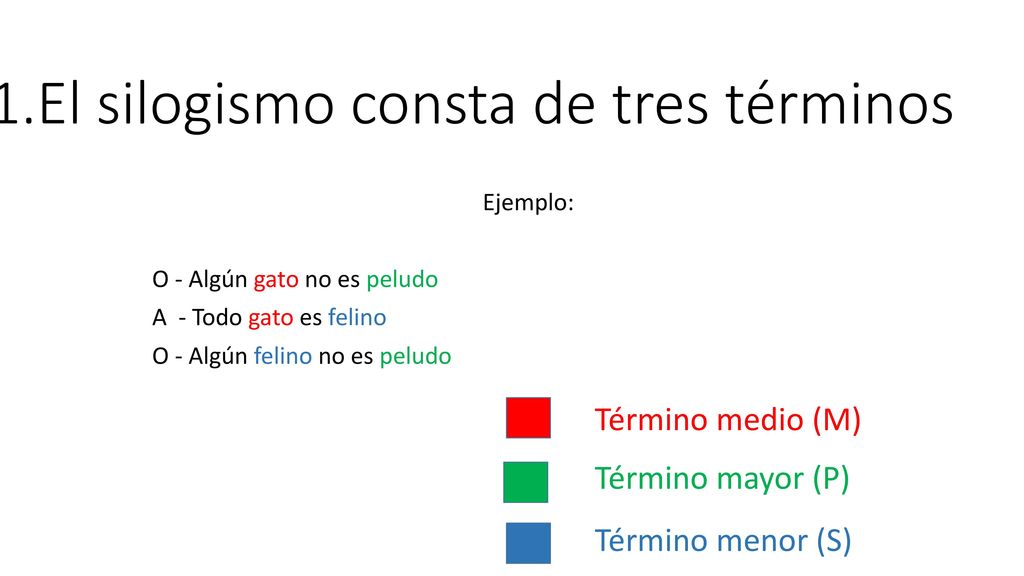 1.El silogismo consta de tres términos

Ejemplo:

O - Algún gato no es peludo
A - Todo gato es felino
O - Algún felino no es peludo

Término medio (M)
Término mayor (P)
Término menor (S)